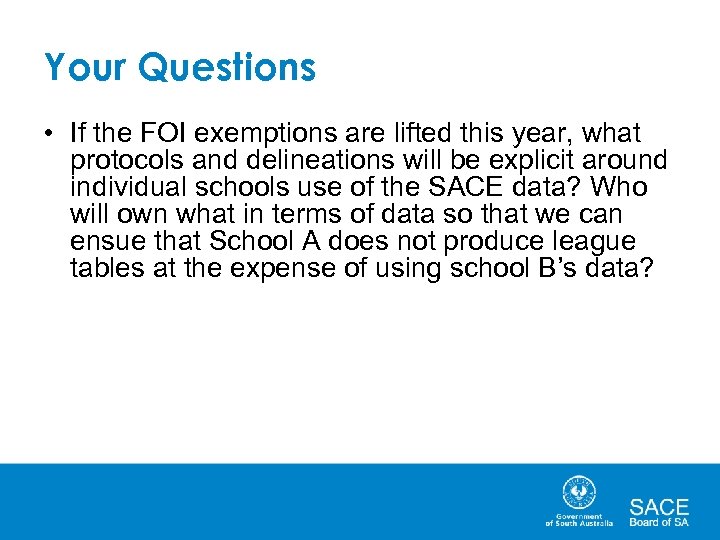 Your Questions

• If the FOI exemptions are lifted this year, what protocols and delineations will be explicit around individual schools use of the SACE data? Who will own what in terms of data so that we can ensue that School A does not produce league tables at the expense of using school B's data?

Government of South Australia

SACE Board of SA